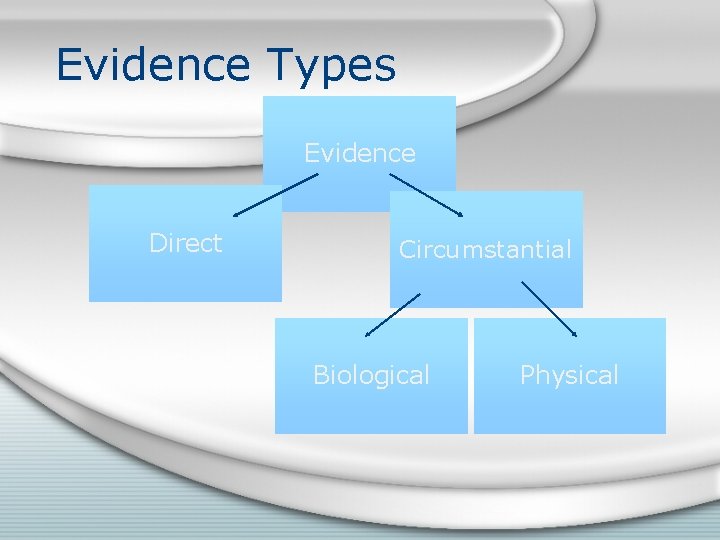 Evidence Types

Evidence

Direct

Circumstantial

Biological

Physical